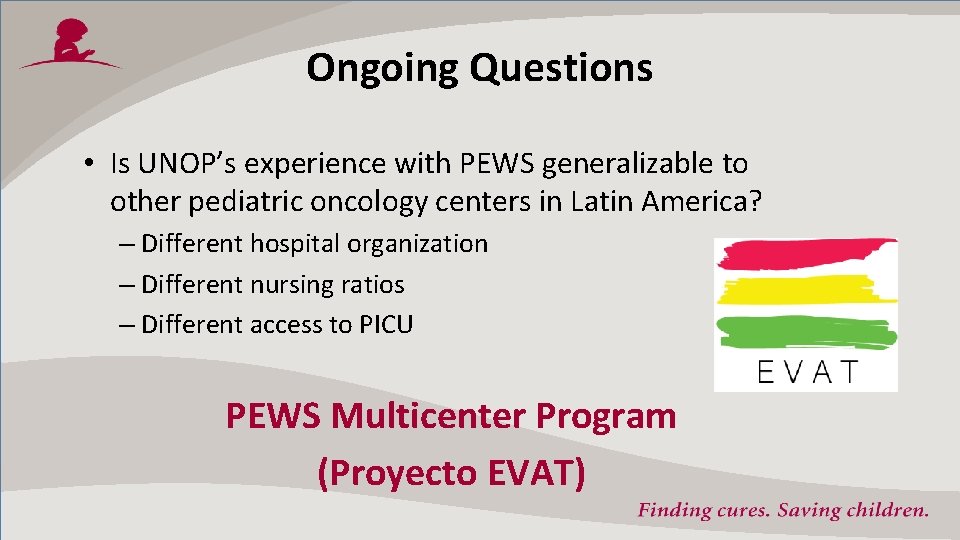 Ongoing Questions

• Is UNOP's experience with PEWS generalizable to other pediatric oncology centers in Latin America?

– Different hospital organization

– Different nursing ratios

– Different access to PICU

EVAT

PEWS Multicenter Program
(Proyecto EVAT)

Finding cures. Saving children.